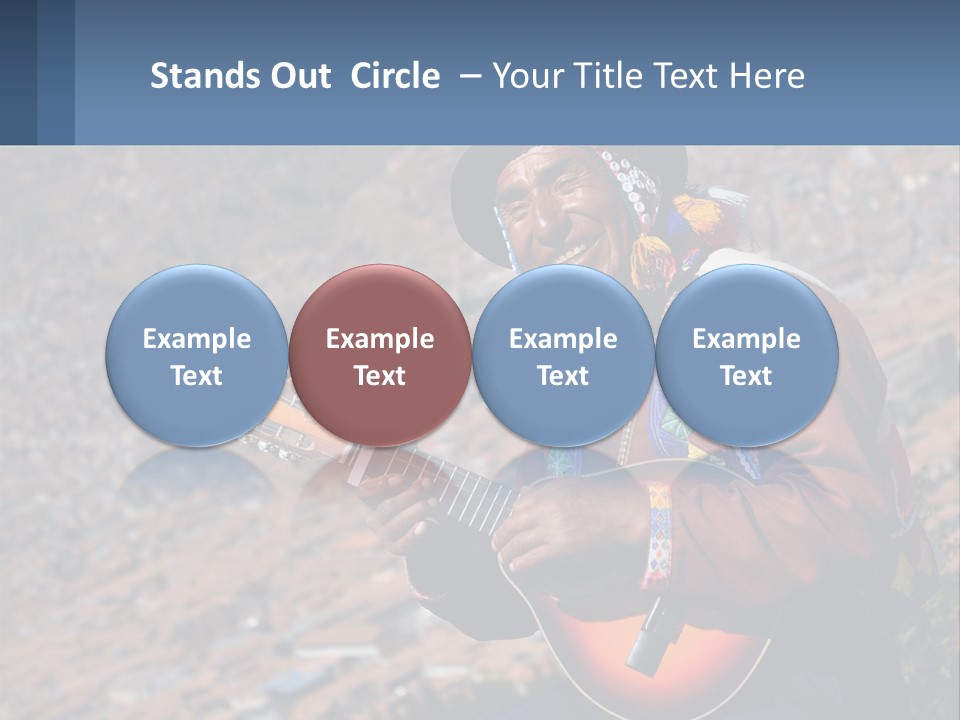 Stands Out Circle – Your Title Text Here

Example Text

Example Text

Example Text

Example Text